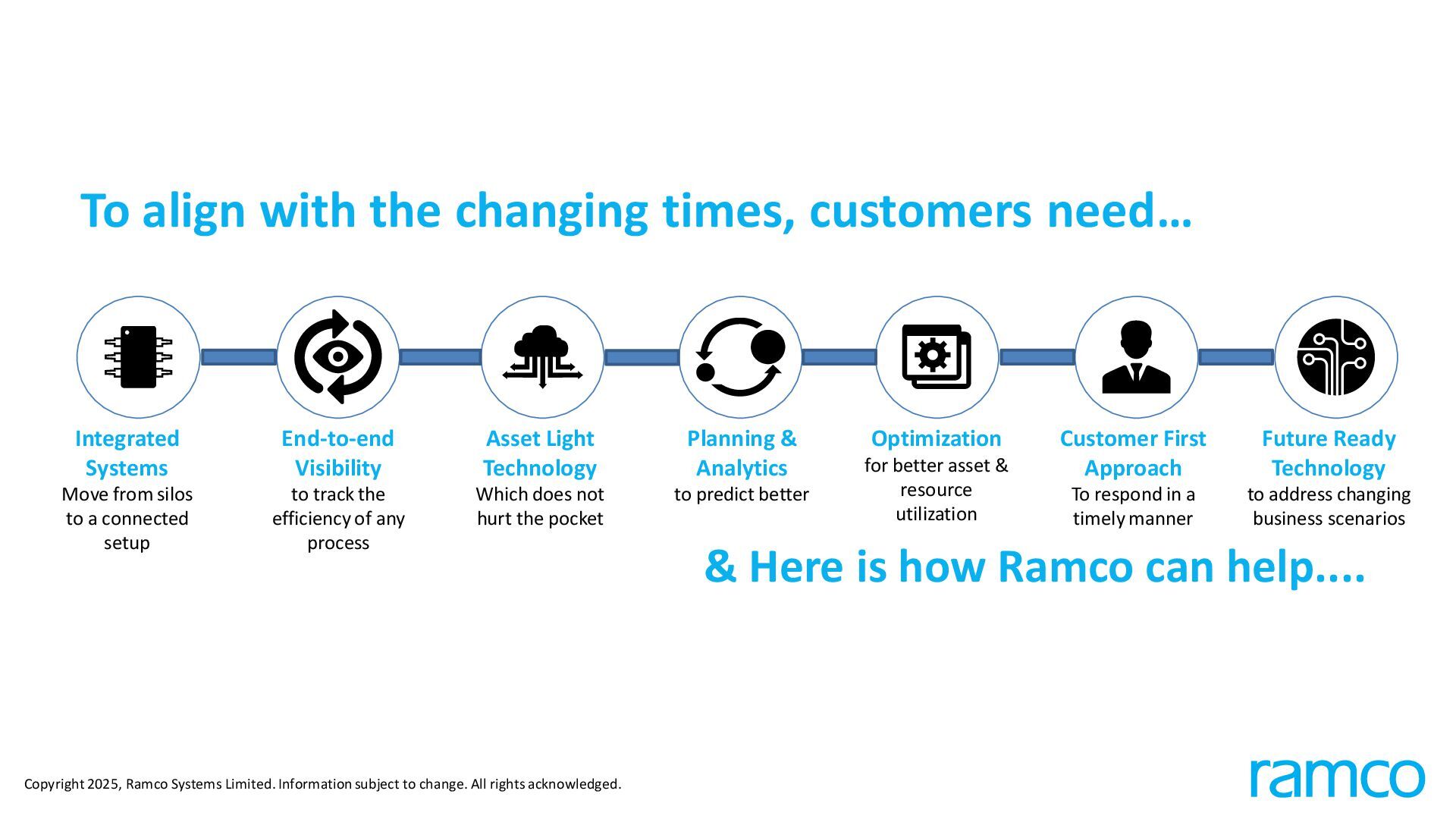 To align with the changing times, customers need…

Integrated Systems
Move from silos to a connected setup

End-to-end Visibility
to track the efficiency of any process

Asset Light Technology
Which does not hurt the pocket

Planning & Analytics
to predict better

Optimization
for better asset & resource utilization

Customer First Approach
To respond in a timely manner

Future Ready Technology
to address changing business scenarios

& Here is how Ramco can help....

Copyright 2025, Ramco Systems Limited. Information subject to change. All rights acknowledged.

ramco